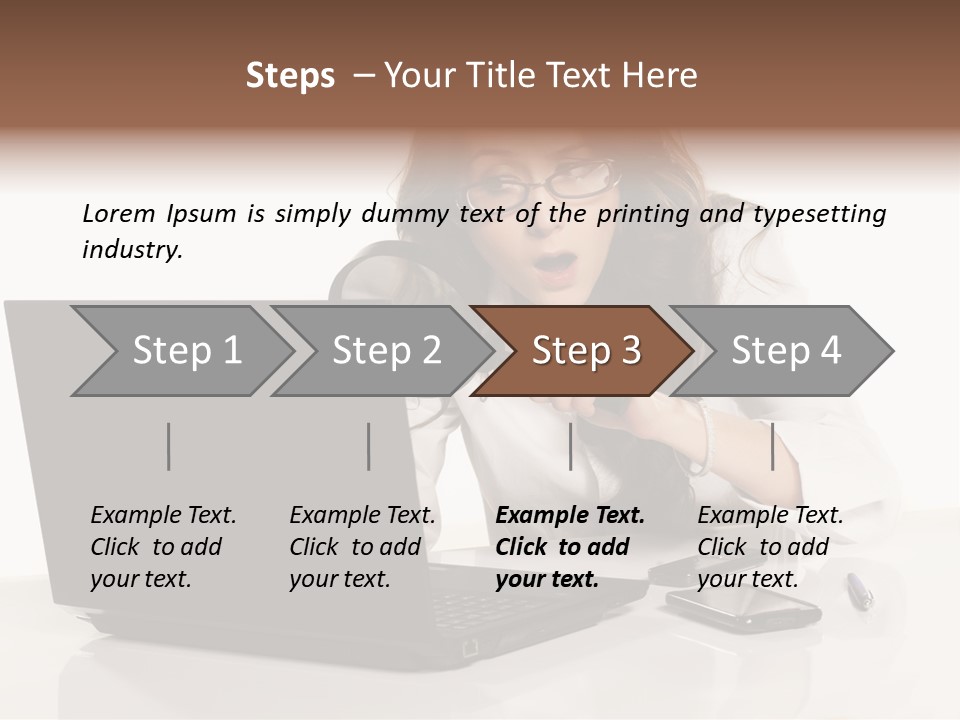 Steps – Your Title Text Here

Lorem Ipsum is simply dummy text of the printing and typesetting industry.

Step 1

Step 2

Step 3

Step 4

Example Text. Click to add your text.

Example Text. Click to add your text.

Example Text. Click to add your text.

Example Text. Click to add your text.